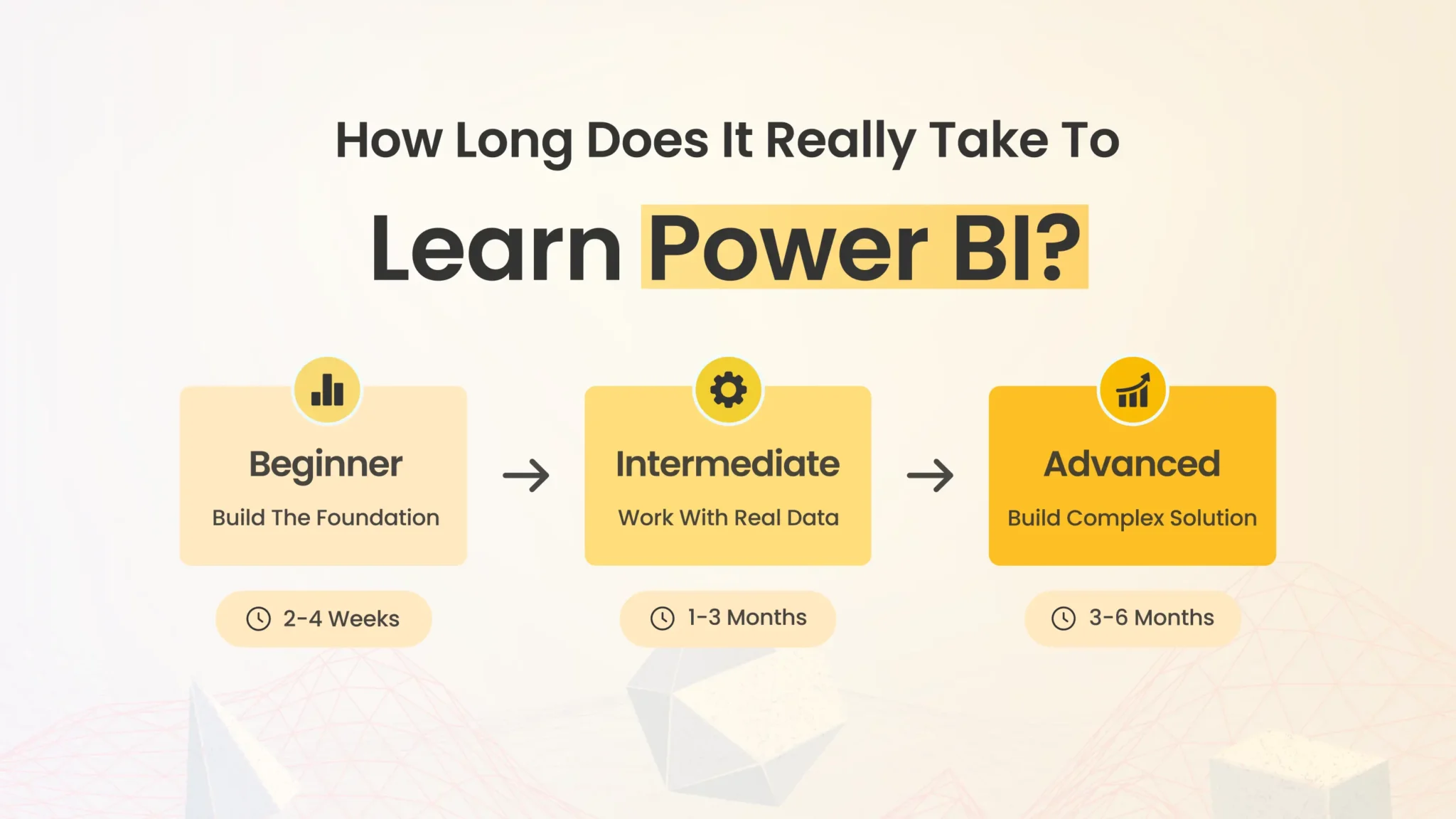 How Long Does It Really Take To

Learn Power BI?

Beginner

Build The Foundation

2-4 Weeks

Intermediate

Work With Real Data

1-3 Months

Advanced

Build Complex Solution

3-6 Months